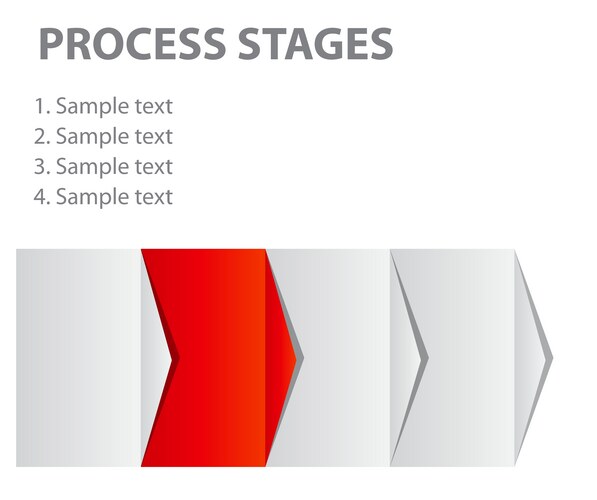 PROCESS STAGES

1. Sample text
2. Sample text
3. Sample text
4. Sample text